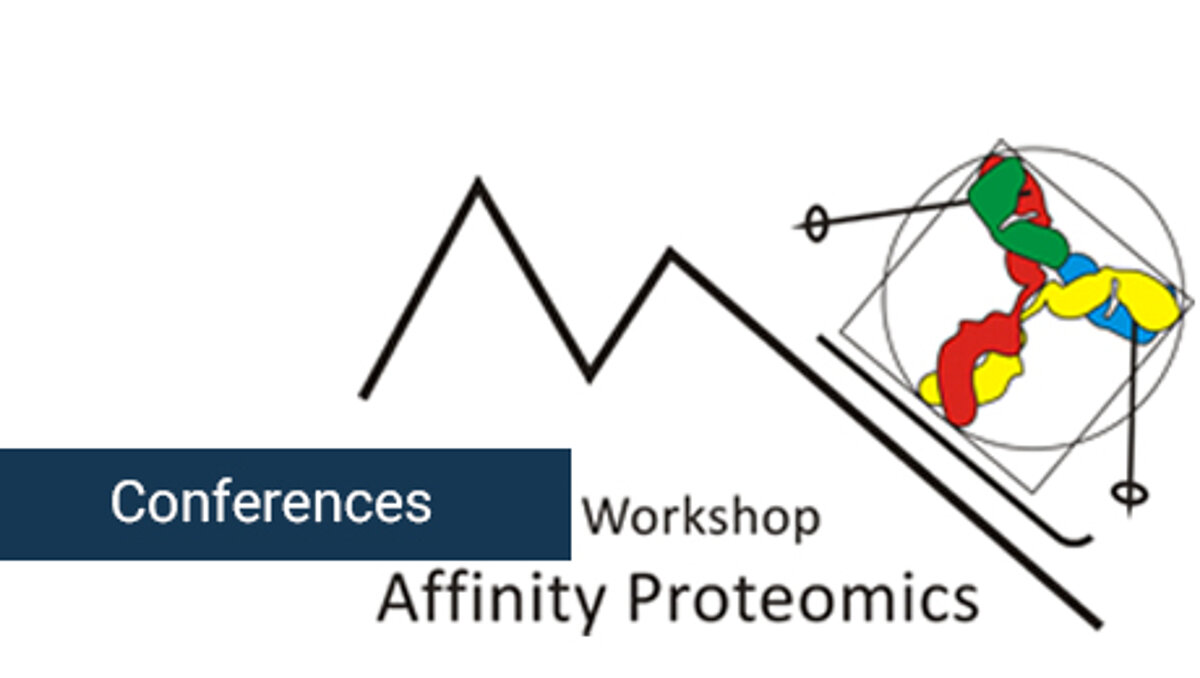 Conferences

Workshop
Affinity Proteomics